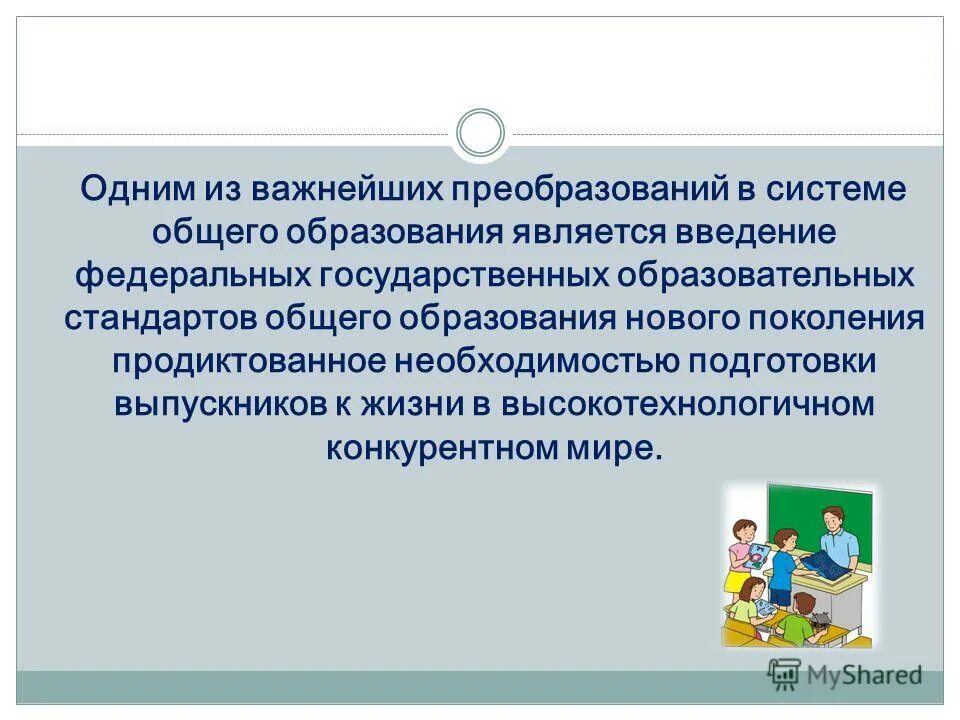 Одним из важнейших преобразований в системе общего образования является введение федеральных государственных образовательных стандартов общего образования нового поколения продиктованное необходимостью подготовки выпускников к жизни в высокотехнологичном конкурентном мире.

MyShared